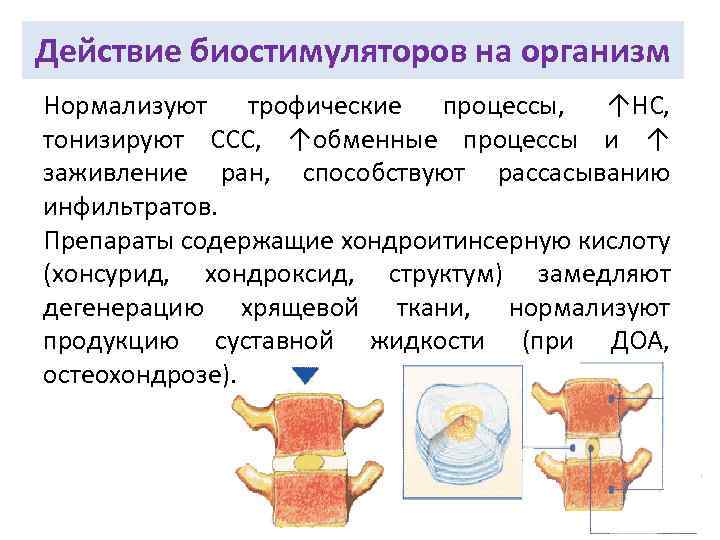 Действие биостимуляторов на организм

Нормализуют трофические процессы, ↑НС, тонизируют ССС, ↑обменные процессы и ↑ заживление ран, способствуют рассасыванию инфильтратов.

Препараты содержащие хондроитинсерную кислоту (хонсурид, хондроксид, структум) замедляют дегенерацию хрящевой ткани, нормализуют продукцию суставной жидкости (при ДОА, остеохондрозе).